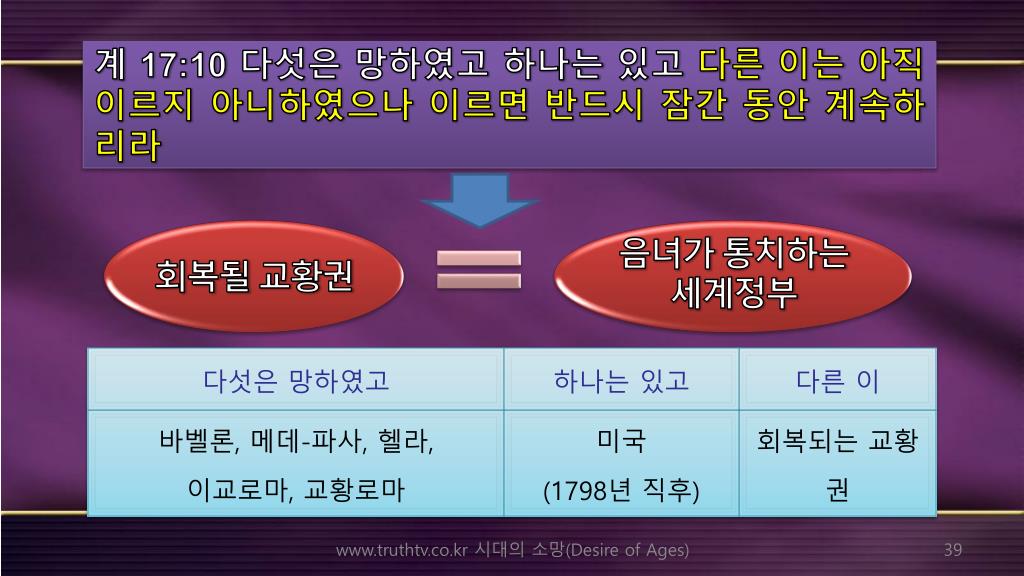 계 17:10 다섯은 망하였고 하나는 있고 다른 이는 아직 이르지 아니하였으나 이르면 반드시 잠간 동안 계속하리라

회복될 교황권

음녀가 통치하는 세계정부

| 다섯은 망하였고 | 하나는 있고 | 다른 이 |
|---|---|---|
| 바벨론, 메데-파사, 헬라, 이교로마, 교황로마 | 미국 (1798년 직후) | 회복되는 교황권 |

www.truthtv.co.kr 시대의 소망(Desire of Ages)

39